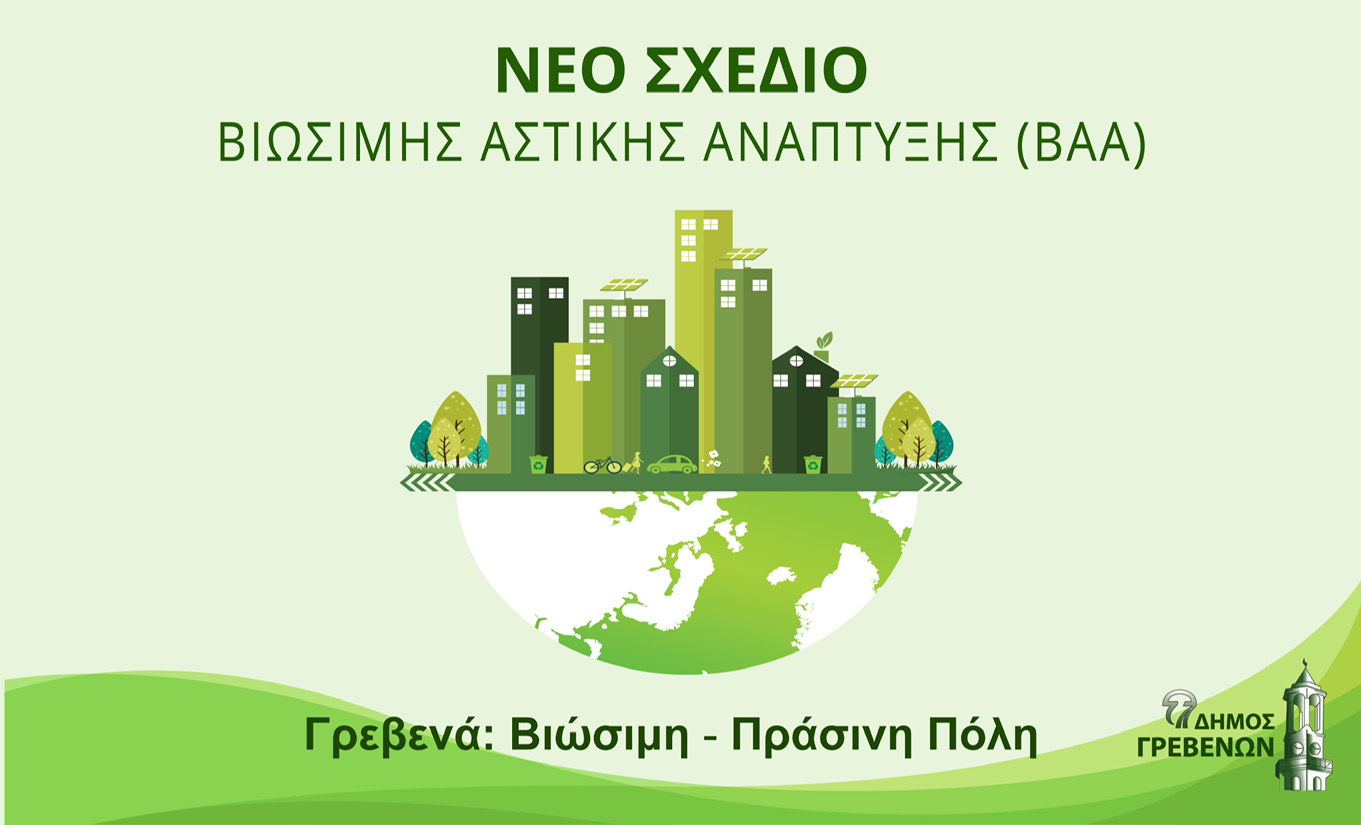 ΝΕΟ ΣΧΕΔΙΟ
ΒΙΩΣΙΜΗΣ ΑΣΤΙΚΗΣ ΑΝΑΠΤΥΞΗΣ (ΒΑΑ)

Γρεβενά: Βιώσιμη - Πράσινη Πόλη

ΔΗΜΟΣ ΓΡΕΒΕΝΩΝ